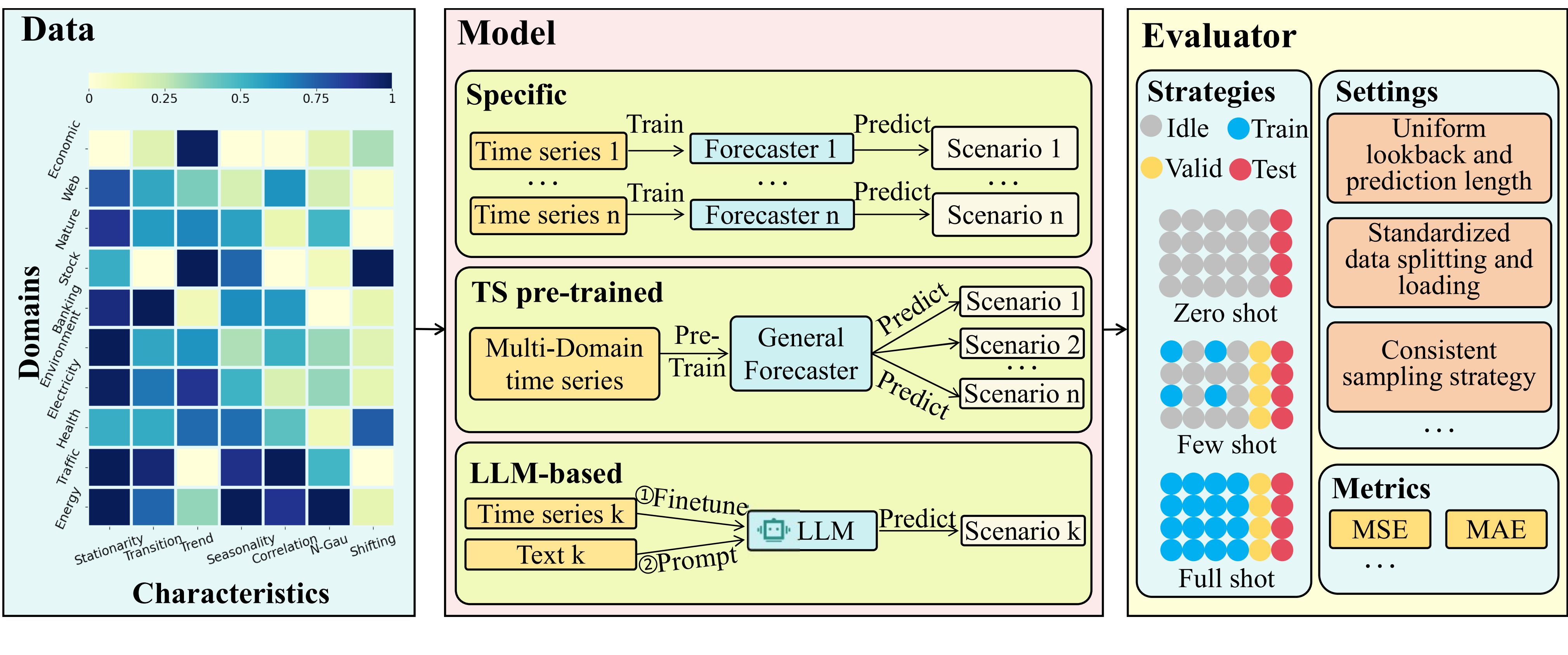 Data

0 0.25 0.5 0.75 1

Domains

Economic
Web
Nature
Stock
Banking
Environment
Electricity
Health
Traffic
Energy

Stationarity Transition Trend Seasonality Correlation N-Gau Shifting

Characteristics

Model

Specific

Time series 1 Train Forecaster 1 Predict Scenario 1
... ... ...
Time series n Train Forecaster n Predict Scenario n

TS pre-trained

Multi-Domain time series Pre-Train General Forecaster Predict Scenario 1
Scenario 2
...
Predict Scenario n

LLM-based

Time series k ①Finetune
Text k ②Prompt
LLM Predict Scenario k

Evaluator

Strategies

Idle Train
Valid Test

Zero shot

Few shot

Full shot

Settings

Uniform lookback and prediction length

Standardized data splitting and loading

Consistent sampling strategy

...

Metrics

MSE MAE
...